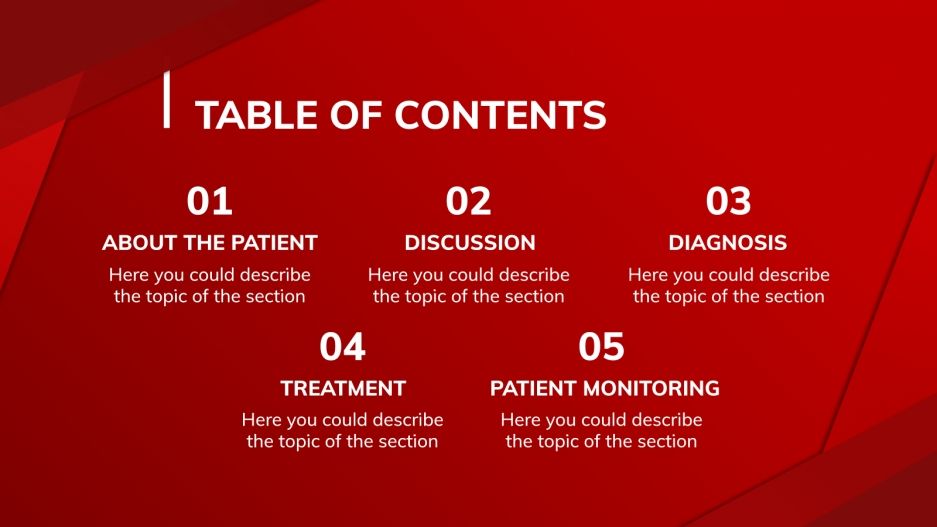 TABLE OF CONTENTS

01

ABOUT THE PATIENT

Here you could describe the topic of the section

02

DISCUSSION

Here you could describe the topic of the section

03

DIAGNOSIS

Here you could describe the topic of the section

04

TREATMENT

Here you could describe the topic of the section

05

PATIENT MONITORING

Here you could describe the topic of the section